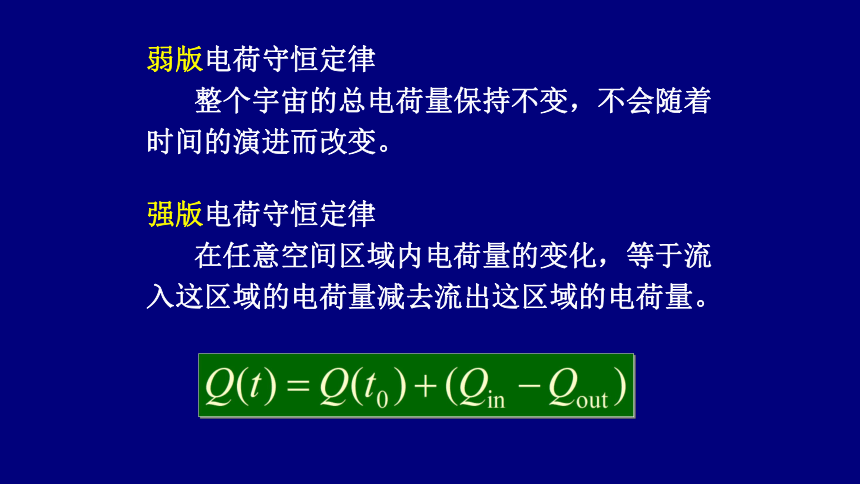 弱版电荷守恒定律

整个宇宙的总电荷量保持不变，不会随着时间的演进而改变。

强版电荷守恒定律

在任意空间区域内电荷量的变化，等于流入这区域的电荷量减去流出这区域的电荷量。

$Q(t) = Q(t_0) + (Q_{\text{in}} - Q_{\text{out}})$